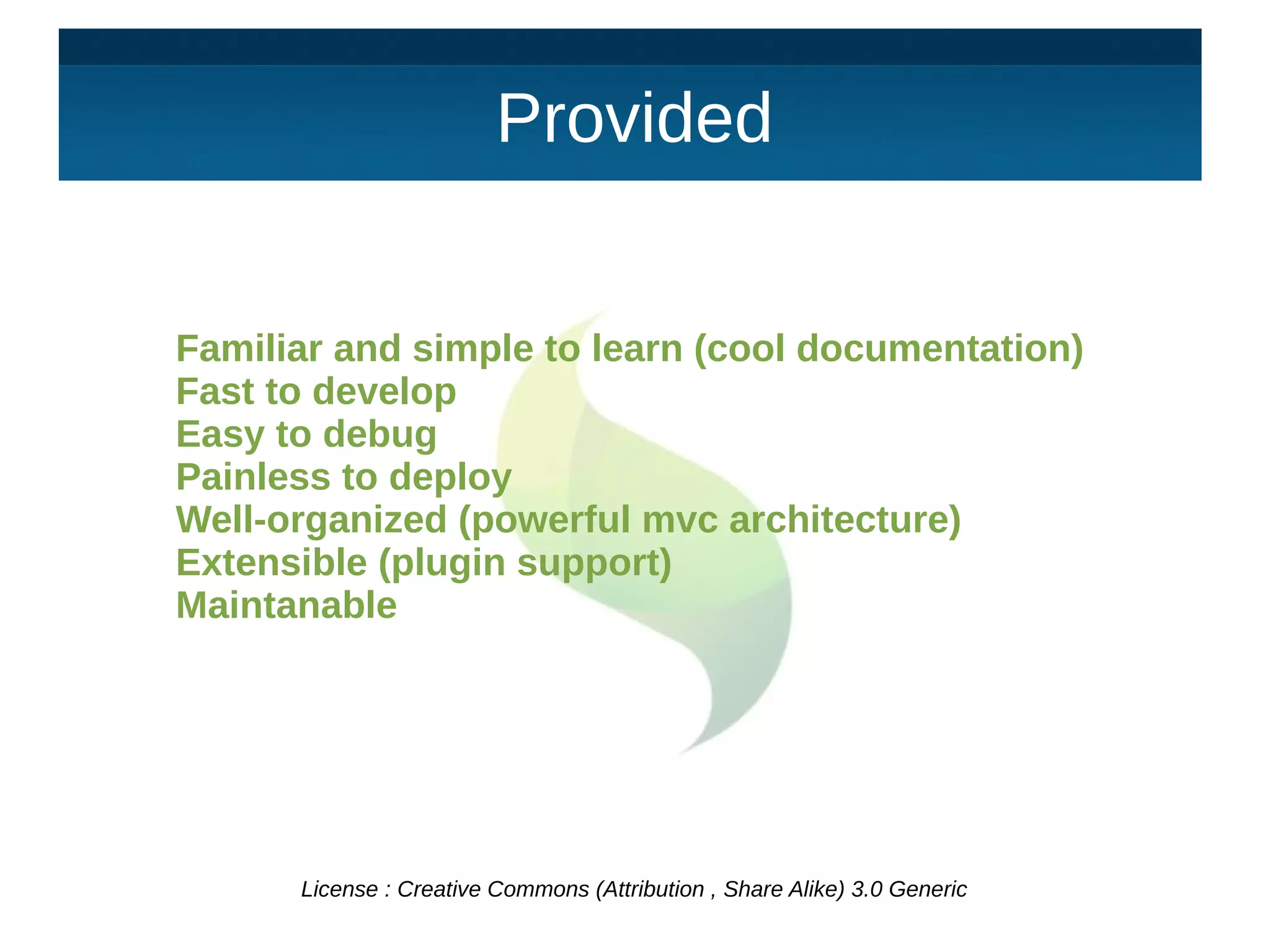 Provided

Familiar and simple to learn (cool documentation)
Fast to develop
Easy to debug
Painless to deploy
Well-organized (powerful mvc architecture)
Extensible (plugin support)
Maintanable

License : Creative Commons (Attribution , Share Alike) 3.0 Generic